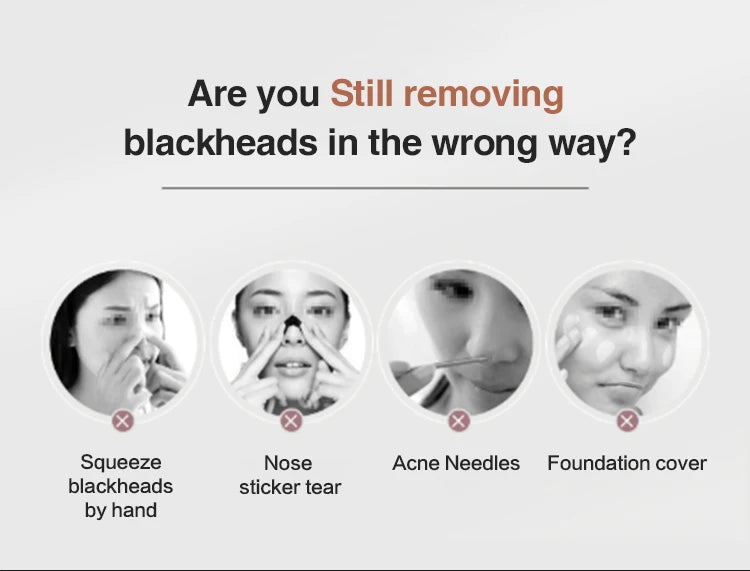 Are you Still removing blackheads in the wrong way?

Squeeze blackheads by hand

Nose sticker tear

Acne Needles

Foundation cover